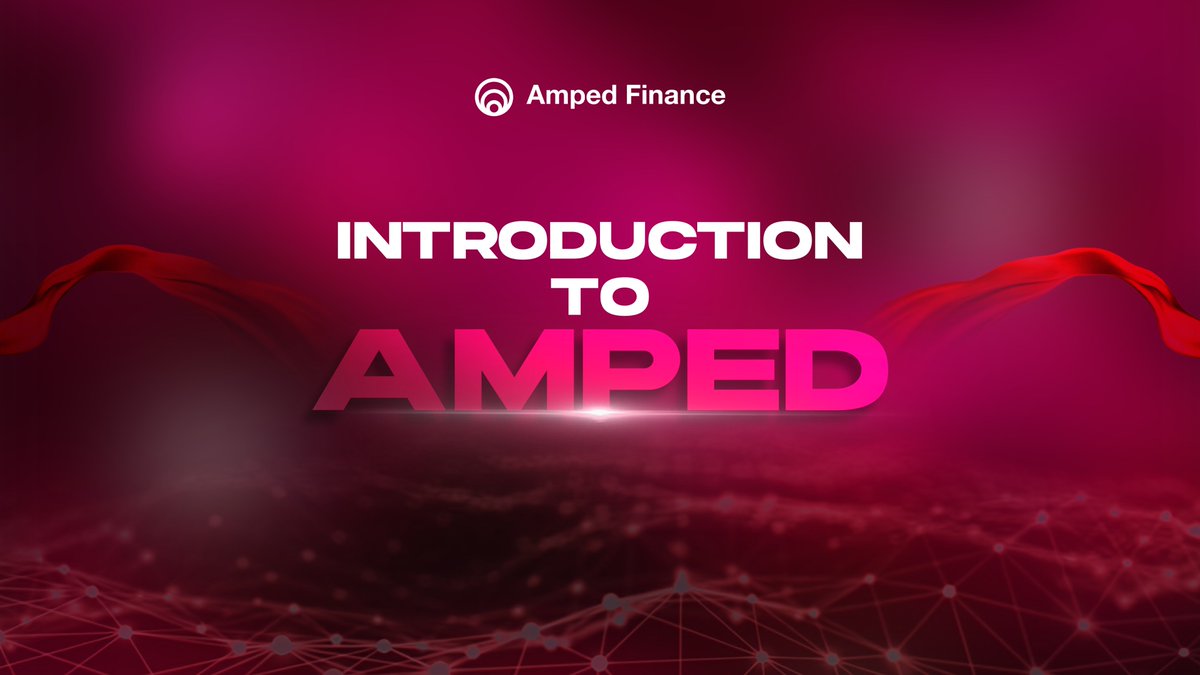 Amped Finance

INTRODUCTION
TO
AMPED